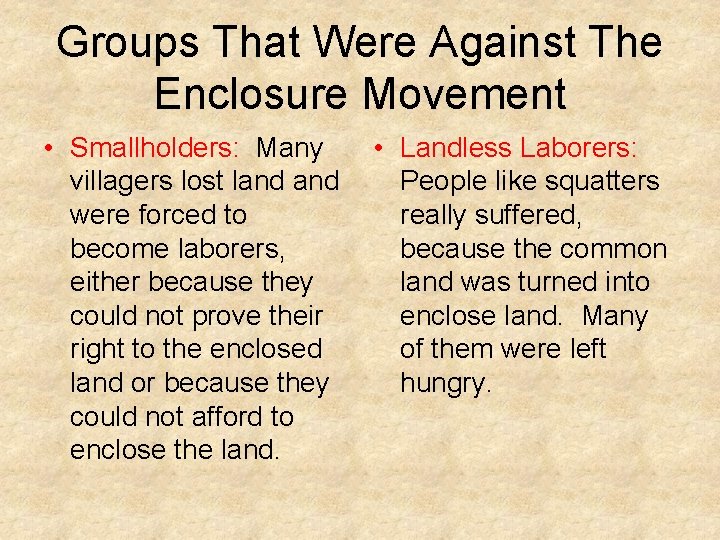 Groups That Were Against The Enclosure Movement

• Smallholders: Many villagers lost land and were forced to become laborers, either because they could not prove their right to the enclosed land or because they could not afford to enclose the land.

• Landless Laborers: People like squatters really suffered, because the common land was turned into enclose land. Many of them were left hungry.